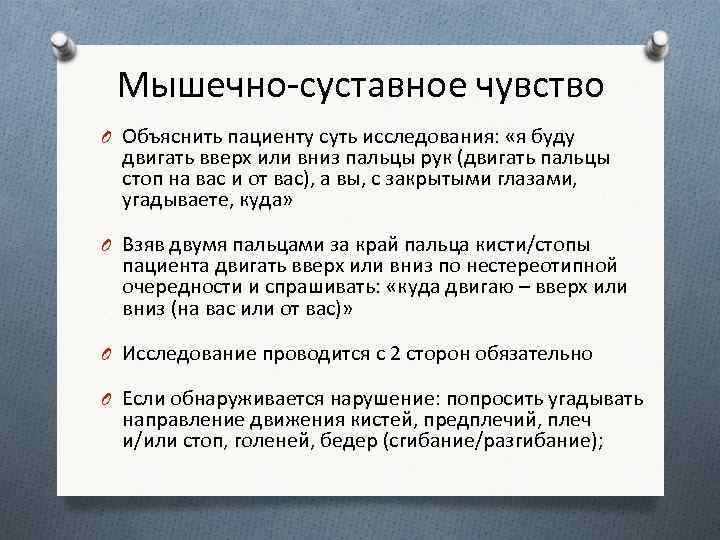 Мышечно-суставное чувство

Объяснить пациенту суть исследования: «я буду двигать вверх или вниз пальцы рук (двигать пальцы стоп на вас и от вас), а вы, с закрытыми глазами, угадываете, куда»

Взяв двумя пальцами за край пальца кисти/стопы пациента двигать вверх или вниз по нестереотипной очередности и спрашивать: «куда двигаю – вверх или вниз (на вас или от вас)»

Исследование проводится с 2 сторон обязательно

Если обнаруживается нарушение: попросить угадывать направление движения кистей, предплечий, плеч и/или стоп, голеней, бедер (сгибание/разгибание);